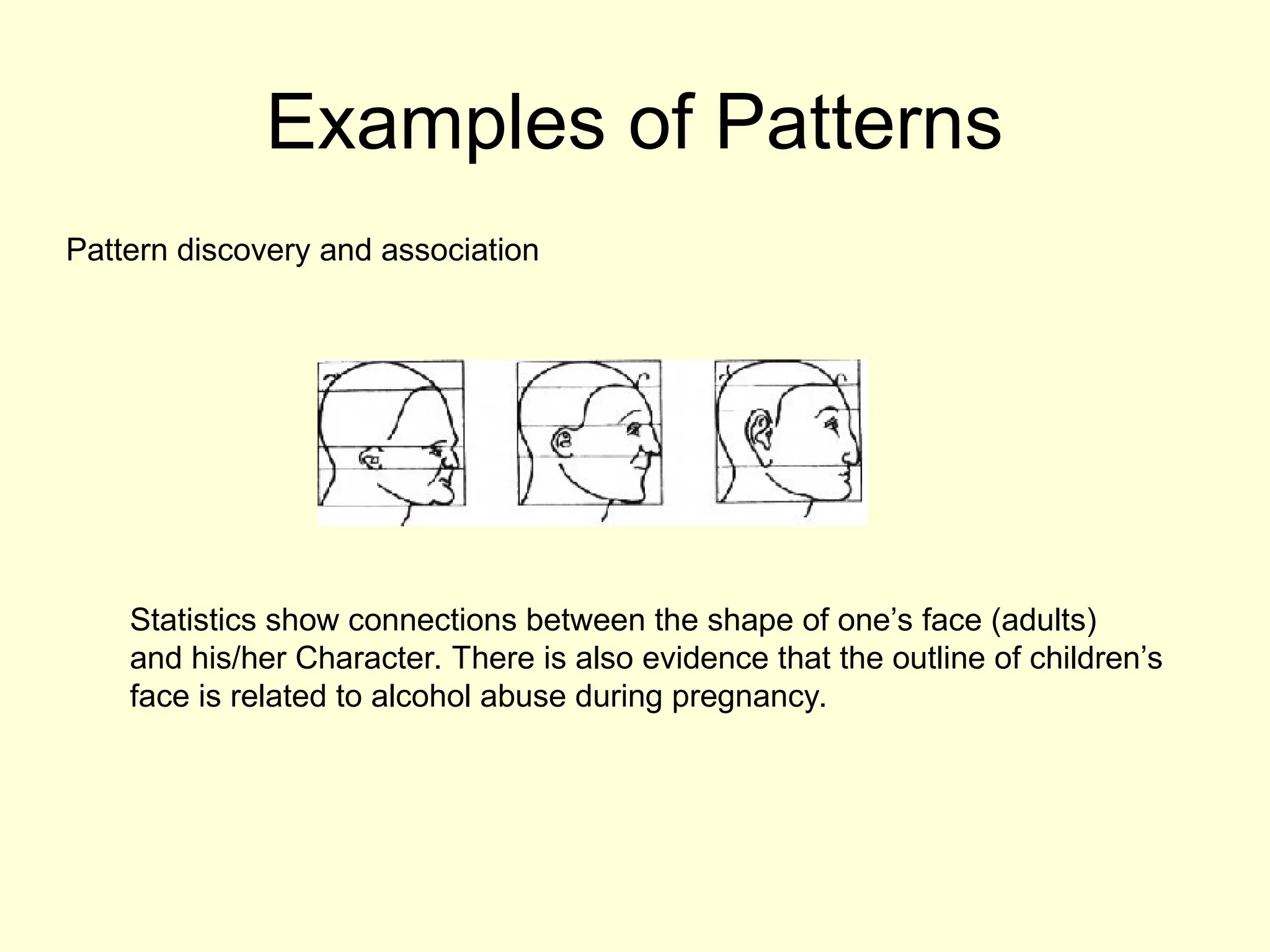 Examples of Patterns

Pattern discovery and association

Statistics show connections between the shape of one’s face (adults) and his/her Character. There is also evidence that the outline of children’s face is related to alcohol abuse during pregnancy.